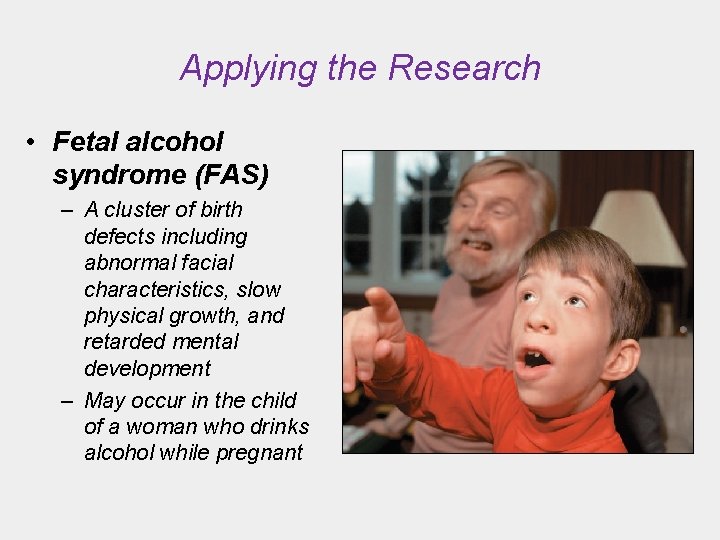 Applying the Research

• Fetal alcohol syndrome (FAS)
 – A cluster of birth defects including abnormal facial characteristics, slow physical growth, and retarded mental development
 – May occur in the child of a woman who drinks alcohol while pregnant